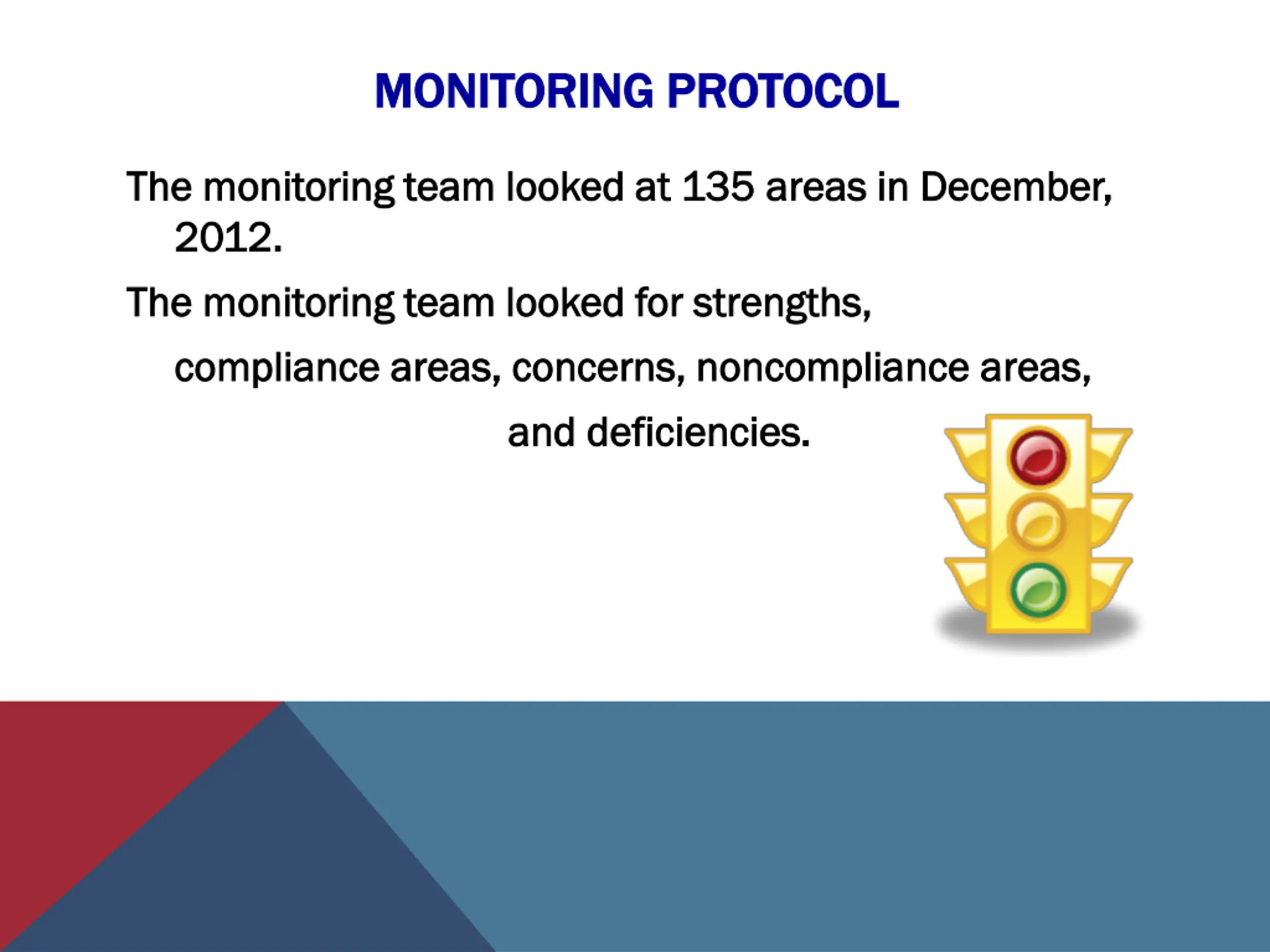 MONITORING PROTOCOL

The monitoring team looked at 135 areas in December, 2012.

The monitoring team looked for strengths, compliance areas, concerns, noncompliance areas, and deficiencies.